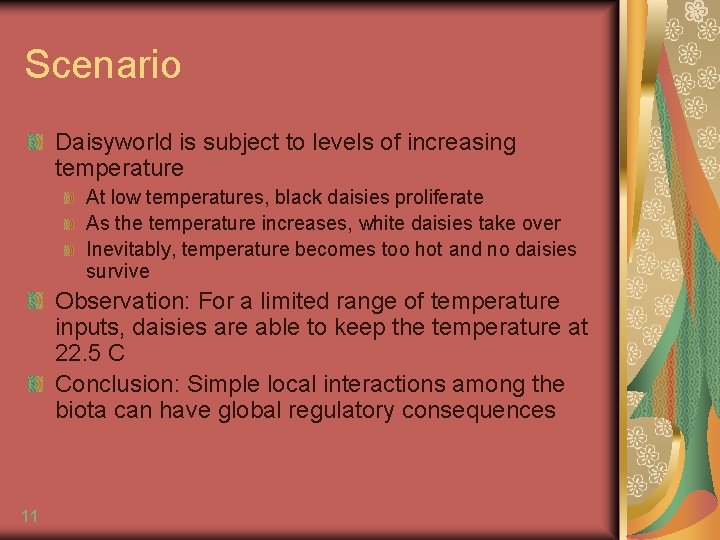 Scenario

Daisyworld is subject to levels of increasing temperature

At low temperatures, black daisies proliferate

As the temperature increases, white daisies take over

Inevitably, temperature becomes too hot and no daisies survive

Observation: For a limited range of temperature inputs, daisies are able to keep the temperature at 22.5 C

Conclusion: Simple local interactions among the biota can have global regulatory consequences

11